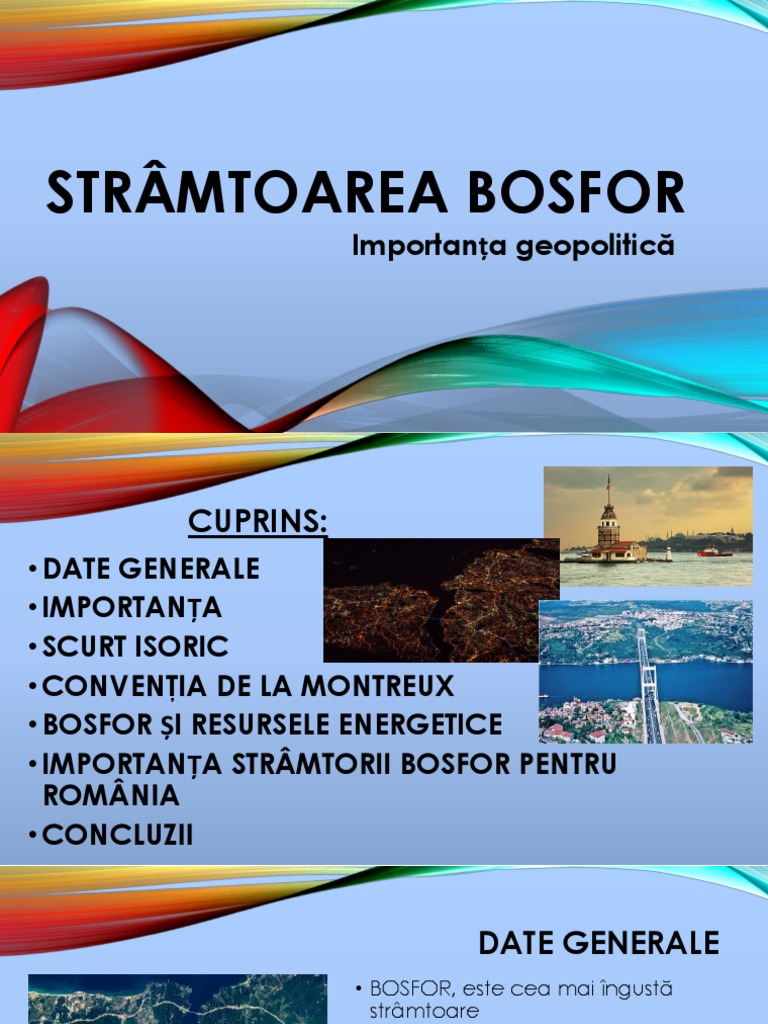 STRÂMTOAREA BOSFOR

Importanța geopolitică

CUPRINS:

• DATE GENERALE
• IMPORTANȚA
• SCURT ISORIC
• CONVENȚIA DE LA MONTREUX
• BOSFOR ȘI RESURSELE ENERGETICE
• IMPORTANȚA STRÂMTORII BOSFOR PENTRU ROMÂNIA
• CONCLUZII

DATE GENERALE

• BOSFOR, este cea mai îngustă strâmtoare